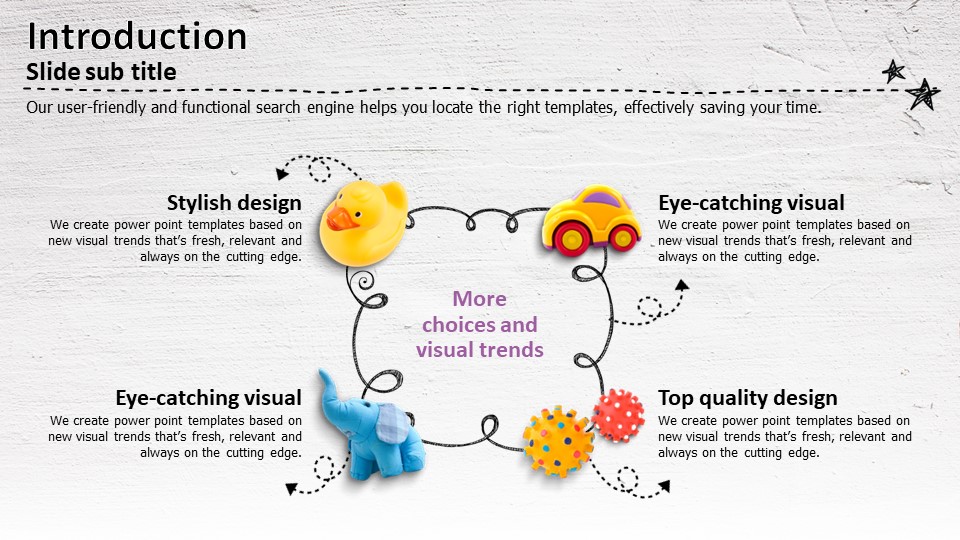 Introduction
Slide sub title

Our user-friendly and functional search engine helps you locate the right templates, effectively saving your time.

Stylish design
We create power point templates based on new visual trends that's fresh, relevant and always on the cutting edge.

Eye-catching visual
We create power point templates based on new visual trends that's fresh, relevant and always on the cutting edge.

More choices and visual trends

Eye-catching visual
We create power point templates based on new visual trends that's fresh, relevant and always on the cutting edge.

Top quality design
We create power point templates based on new visual trends that's fresh, relevant and always on the cutting edge.